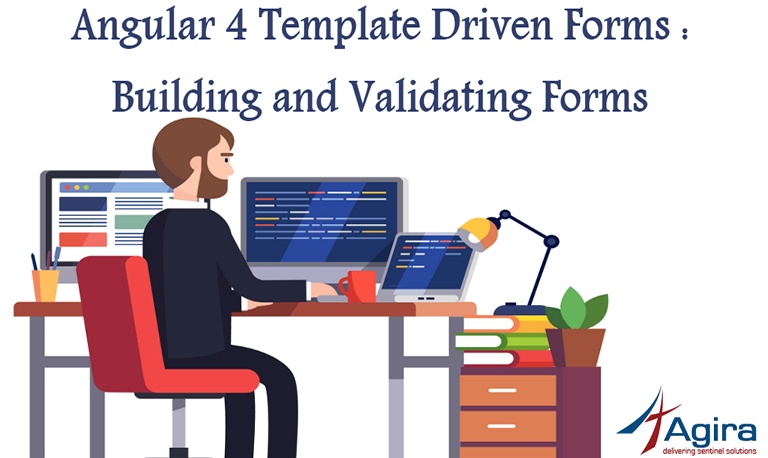 Angular 4 Template Driven Forms :
Building and Validating Forms

Agira
delivering sentinel solutions